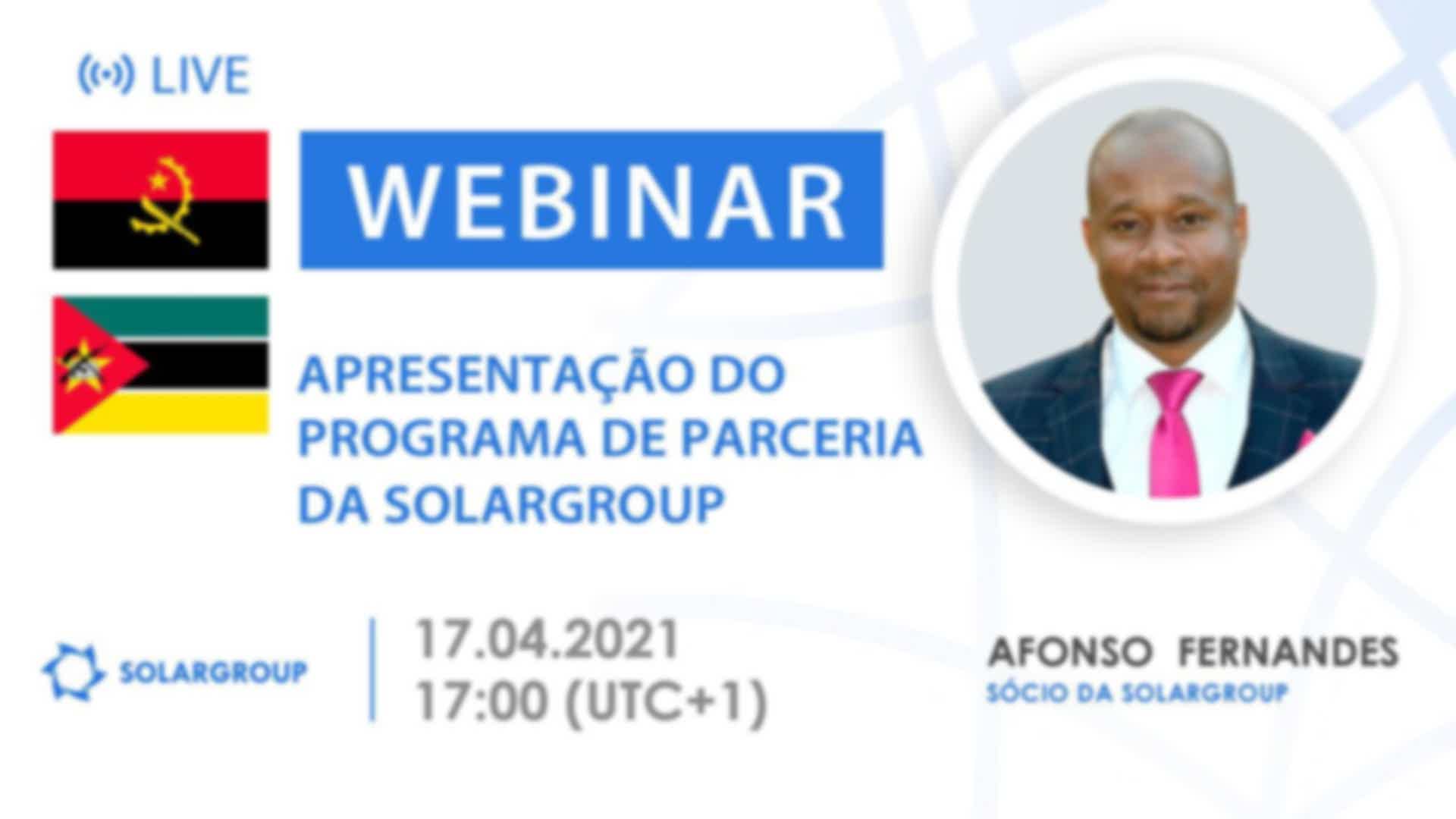 LIVE

WEBINAR

APRESENTAÇÃO DO PROGRAMA DE PARCERIA DA SOLARGROUP

SOLARGROUP

17.04.2021
17:00 (UTC+1)

AFONSO FERNANDES
SÓCIO DA SOLARGROUP